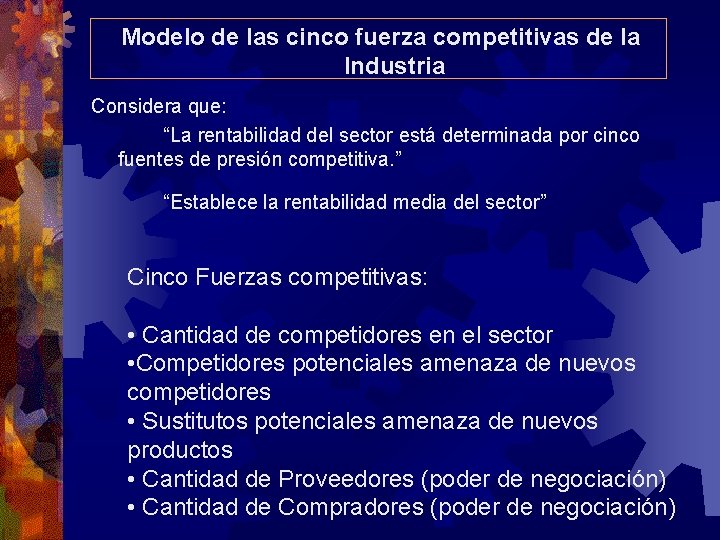 Modelo de las cinco fuerza competitivas de la Industria

Considera que:

“La rentabilidad del sector está determinada por cinco fuentes de presión competitiva.”

“Establece la rentabilidad media del sector”

Cinco Fuerzas competitivas:

• Cantidad de competidores en el sector
•Competidores potenciales amenaza de nuevos competidores
• Sustitutos potenciales amenaza de nuevos productos
• Cantidad de Proveedores (poder de negociación)
• Cantidad de Compradores (poder de negociación)